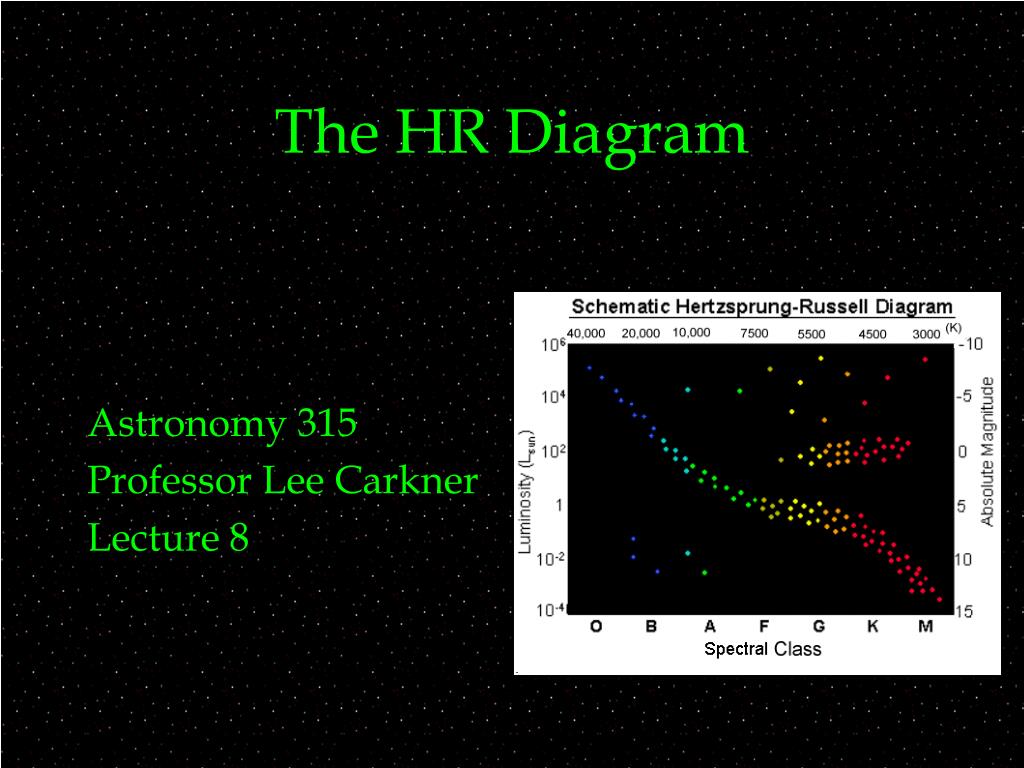 The HR Diagram

Astronomy 315
Professor Lee Carkner
Lecture 8

Schematic Hertzsprung-Russell Diagram

40,000 20,000 10,000 7500 5500 4500 3000 (K)

$10^6$
$10^4$
$10^2$
1
$10^{-2}$
$10^{-4}$

Luminosity ($L_{sun}$)

-10
-5
0
5
10
15

Absolute Magnitude

O B A F G K M

Spectral Class